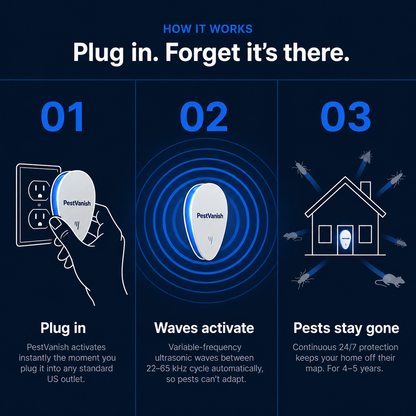 HOW IT WORKS

Plug in. Forget it's there.

01

PestVanish

Plug in

PestVanish activates instantly the moment you plug it into any standard US outlet.

02

PestVanish

Waves activate

Variable-frequency ultrasonic waves between 22–65 kHz cycle automatically, so pests can't adapt.

03

Pests stay gone

Continuous 24/7 protection keeps your home off their map. For 4–5 years.